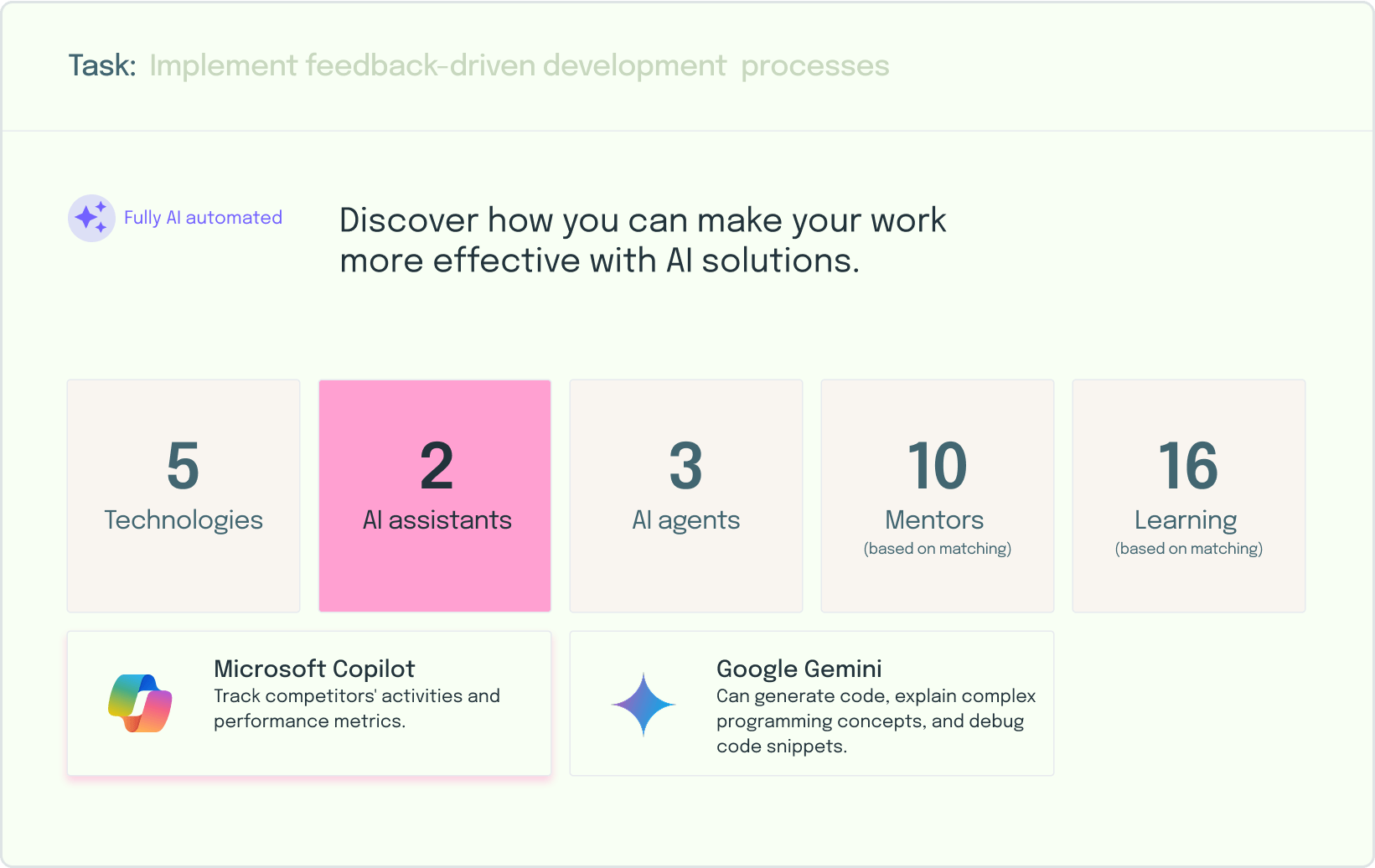 Task: Implement feedback-driven development processes

Fully AI automated

Discover how you can make your work more effective with AI solutions.

5
Technologies

2
AI assistants

3
AI agents

10
Mentors
(based on matching)

16
Learning
(based on matching)

Microsoft Copilot
Track competitors' activities and performance metrics.

Google Gemini
Can generate code, explain complex programming concepts, and debug code snippets.